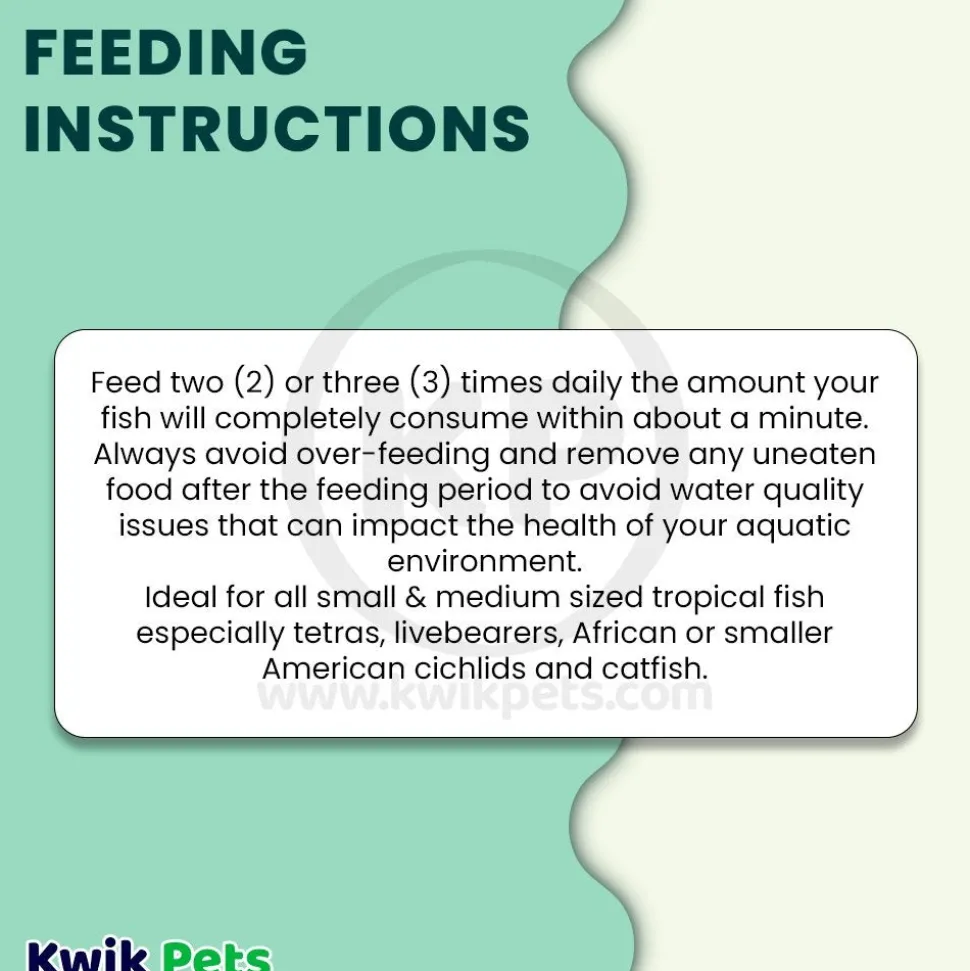 FEEDING INSTRUCTIONS

Feed two (2) or three (3) times daily the amount your fish will completely consume within about a minute. Always avoid over-feeding and remove any uneaten food after the feeding period to avoid water quality issues that can impact the health of your aquatic environment.
Ideal for all small & medium sized tropical fish especially tetras, livebearers, African or smaller American cichlids and catfish.

KP
www.kwikpets.com

Kwik Pets